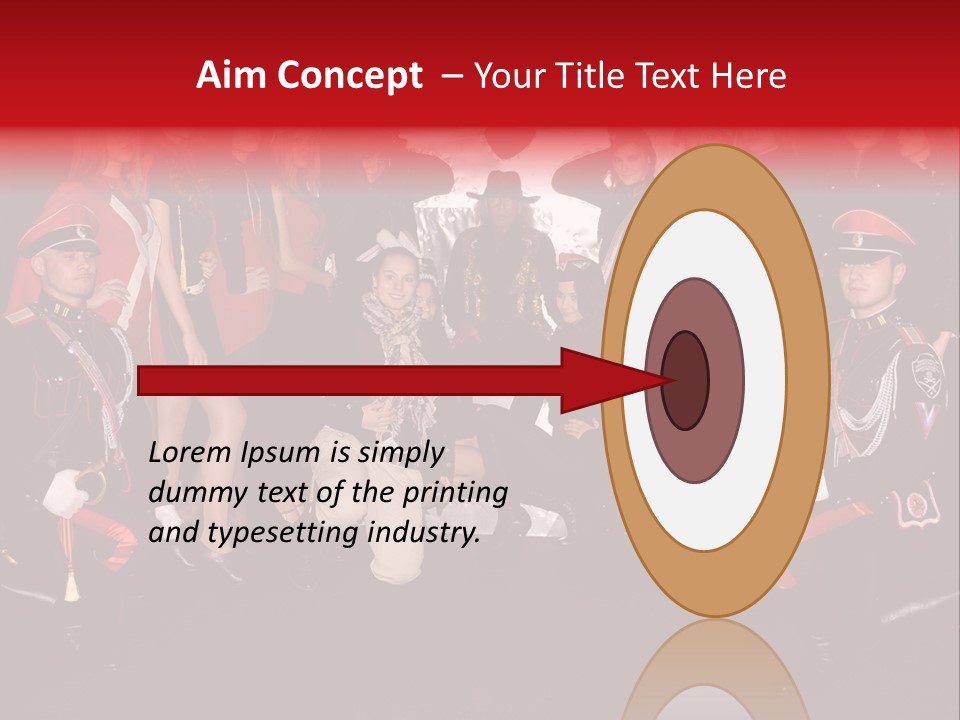 Aim Concept – Your Title Text Here

Lorem Ipsum is simply dummy text of the printing and typesetting industry.